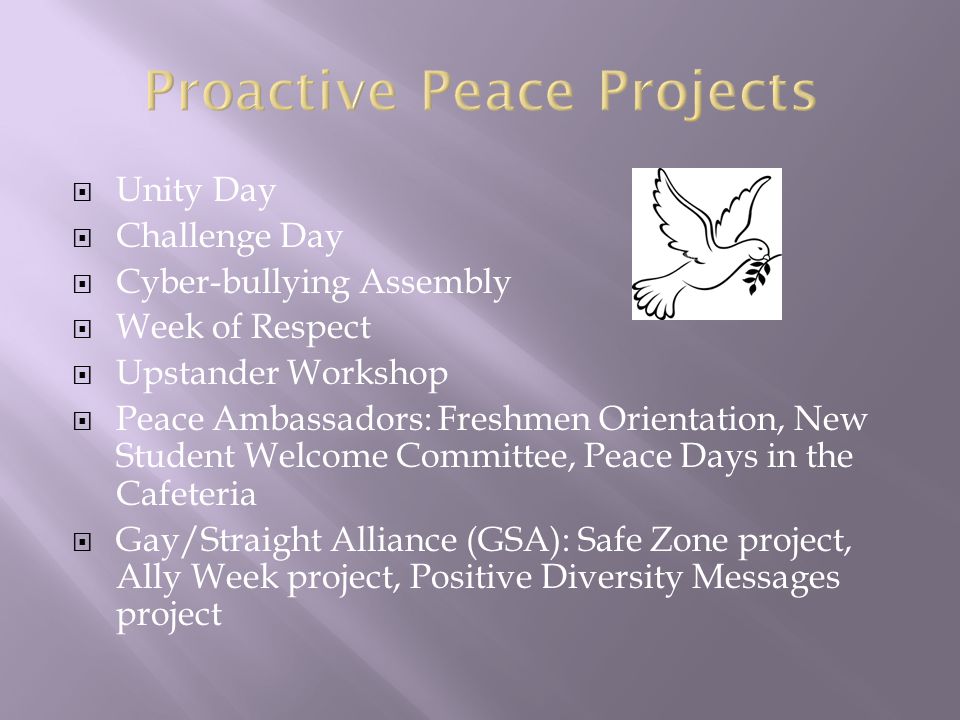 Proactive Peace Projects

- Unity Day
- Challenge Day
- Cyber-bullying Assembly
- Week of Respect
- Upstander Workshop
- Peace Ambassadors: Freshmen Orientation, New Student Welcome Committee, Peace Days in the Cafeteria
- Gay/Straight Alliance (GSA): Safe Zone project, Ally Week project, Positive Diversity Messages project